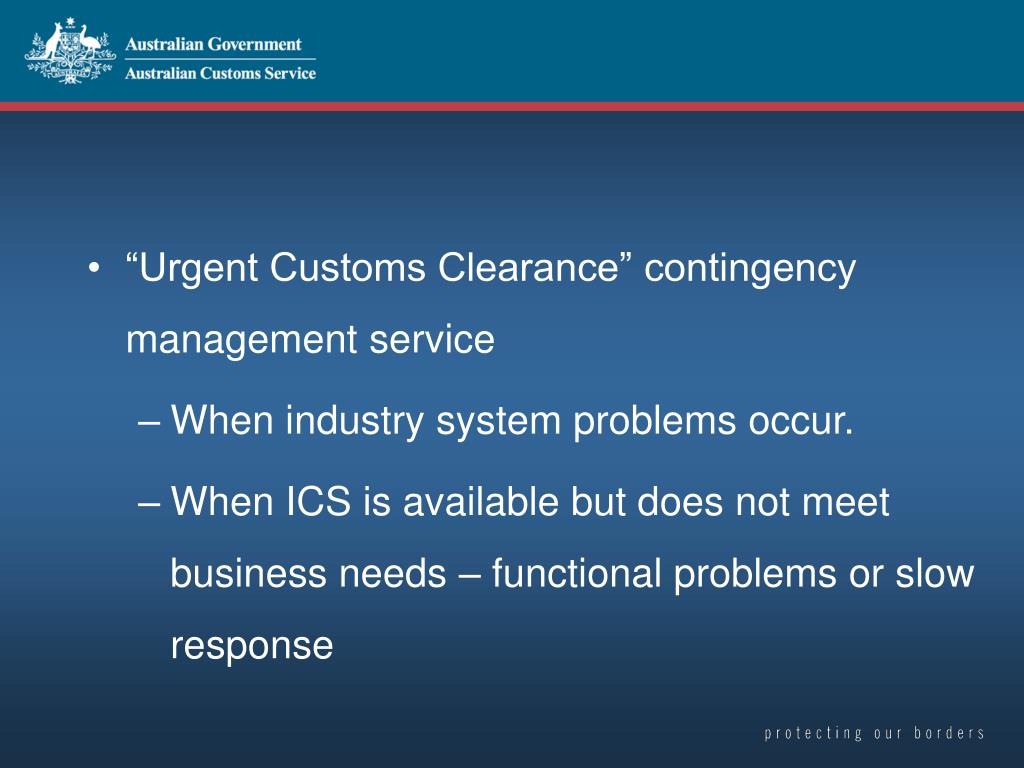 Australian Government
Australian Customs Service

• “Urgent Customs Clearance” contingency management service

– When industry system problems occur.

– When ICS is available but does not meet business needs – functional problems or slow response

protecting our borders